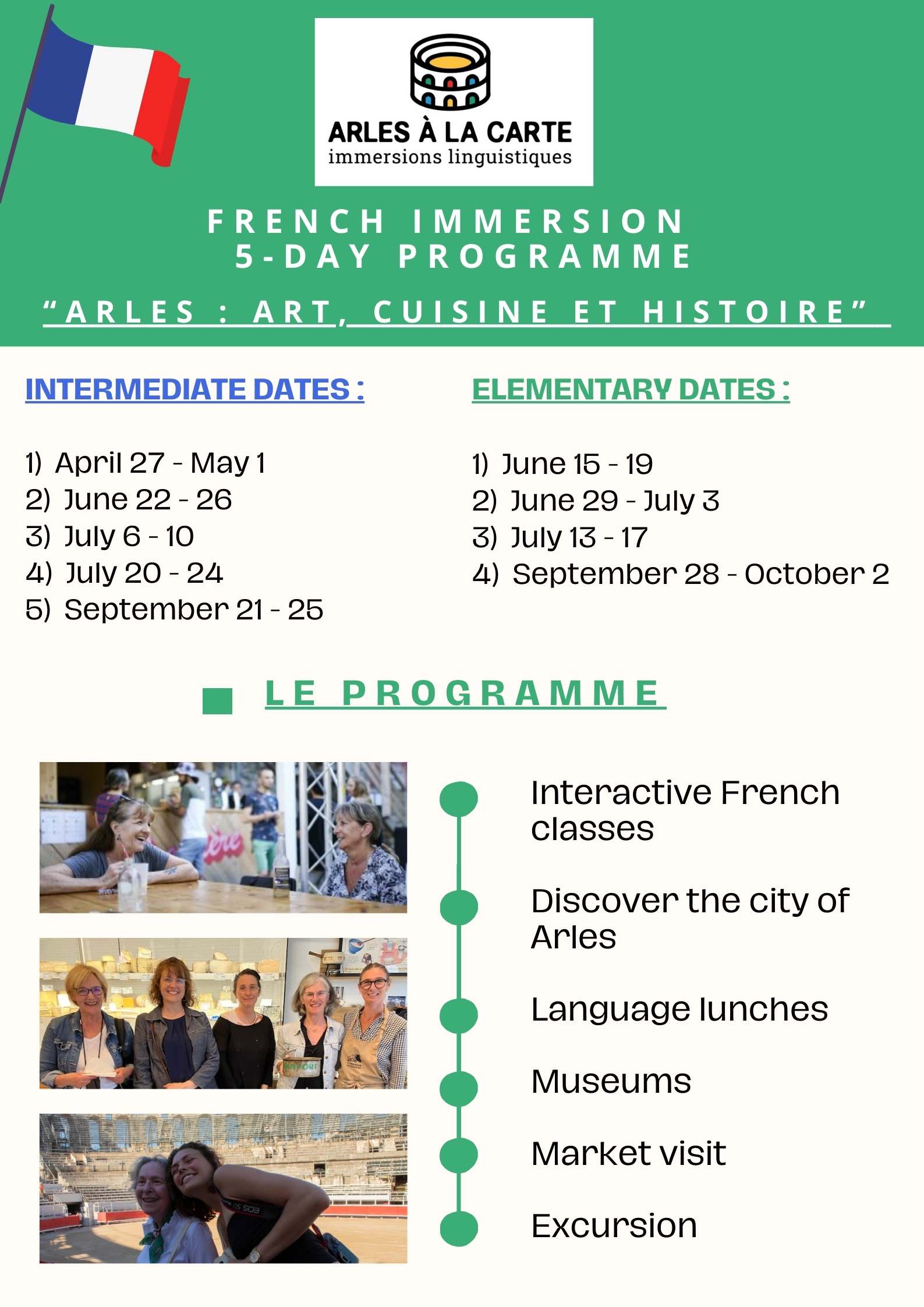 ARLES À LA CARTE
immersions linguistiques

FRENCH IMMERSION
5-DAY PROGRAMME

"ARLES : ART, CUISINE ET HISTOIRE"

INTERMEDIATE DATES :

1) April 27 - May 1
2) June 22 - 26
3) July 6 - 10
4) July 20 - 24
5) September 21 - 25

ELEMENTARY DATES :

1) June 15 - 19
2) June 29 - July 3
3) July 13 - 17
4) September 28 - October 2

LE PROGRAMME

Interactive French classes

Discover the city of Arles

Language lunches

Museums

Market visit

Excursion